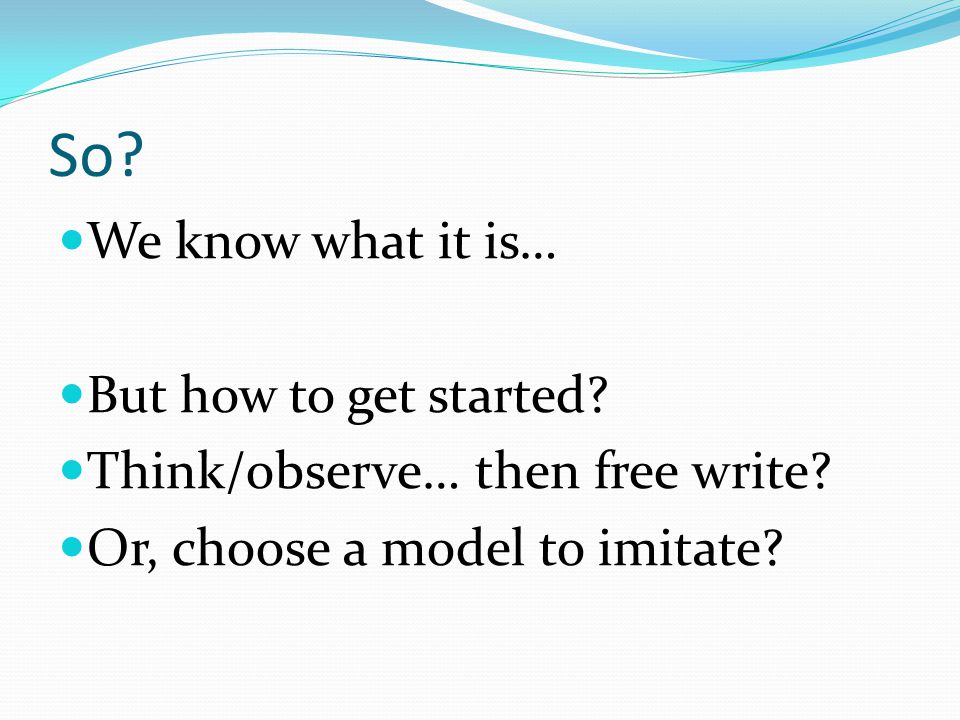 So?

We know what it is…

But how to get started?

Think/observe… then free write?

Or, choose a model to imitate?